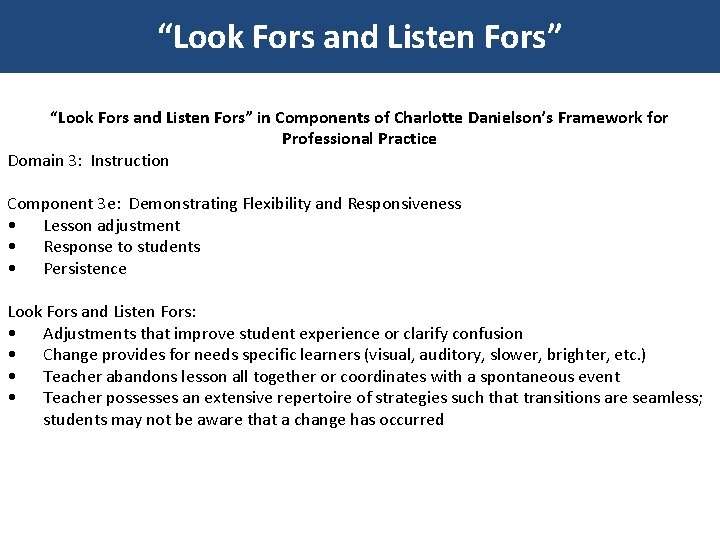 “Look Fors and Listen Fors”

“Look Fors and Listen Fors” in Components of Charlotte Danielson’s Framework for Professional Practice

Domain 3: Instruction

Component 3e: Demonstrating Flexibility and Responsiveness
• Lesson adjustment
• Response to students
• Persistence

Look Fors and Listen Fors:
• Adjustments that improve student experience or clarify confusion
• Change provides for needs specific learners (visual, auditory, slower, brighter, etc.)
• Teacher abandons lesson all together or coordinates with a spontaneous event
• Teacher possesses an extensive repertoire of strategies such that transitions are seamless; students may not be aware that a change has occurred